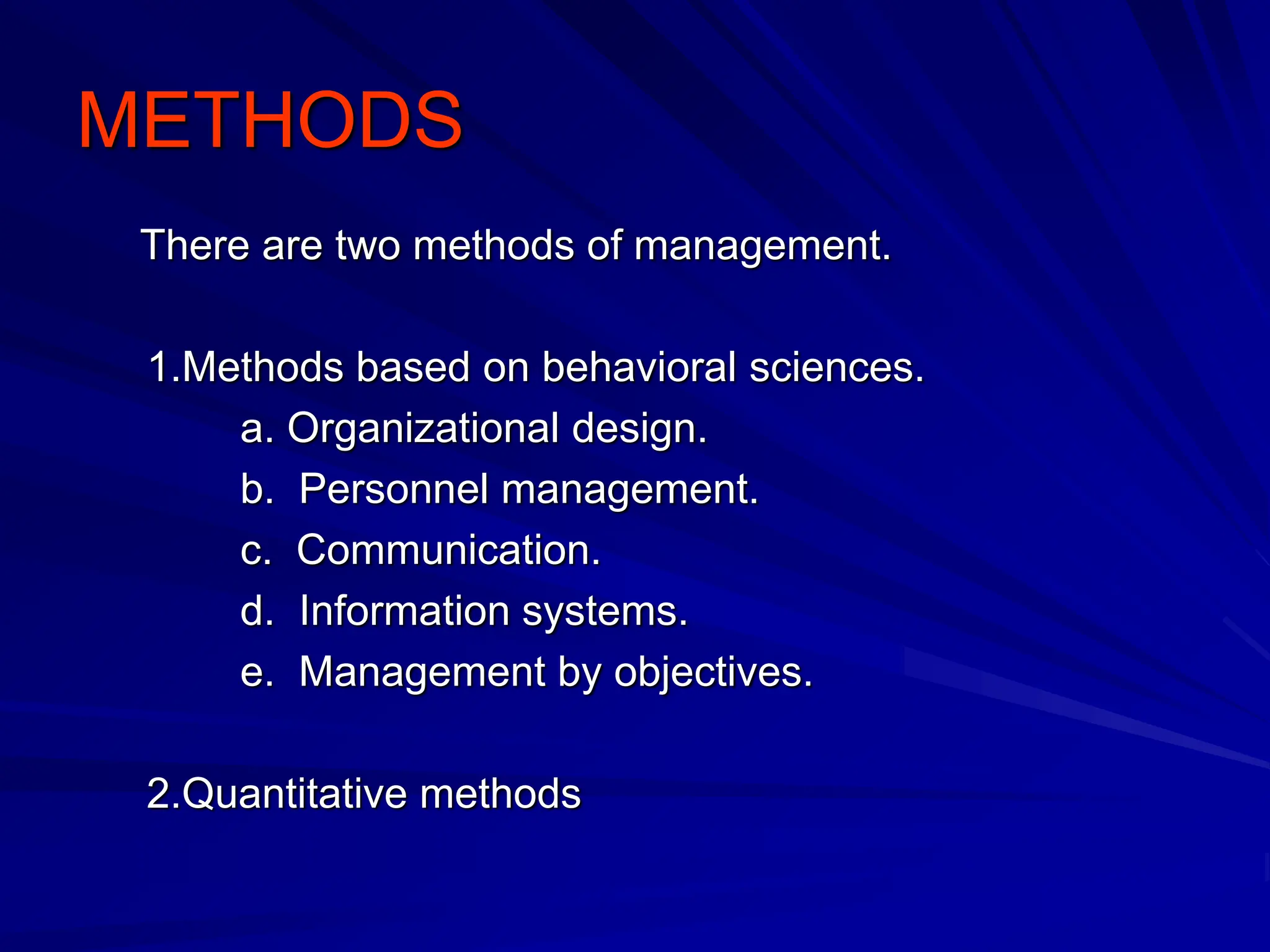 METHODS

There are two methods of management.

1.Methods based on behavioral sciences.
a. Organizational design.
b. Personnel management.
c. Communication.
d. Information systems.
e. Management by objectives.

2.Quantitative methods